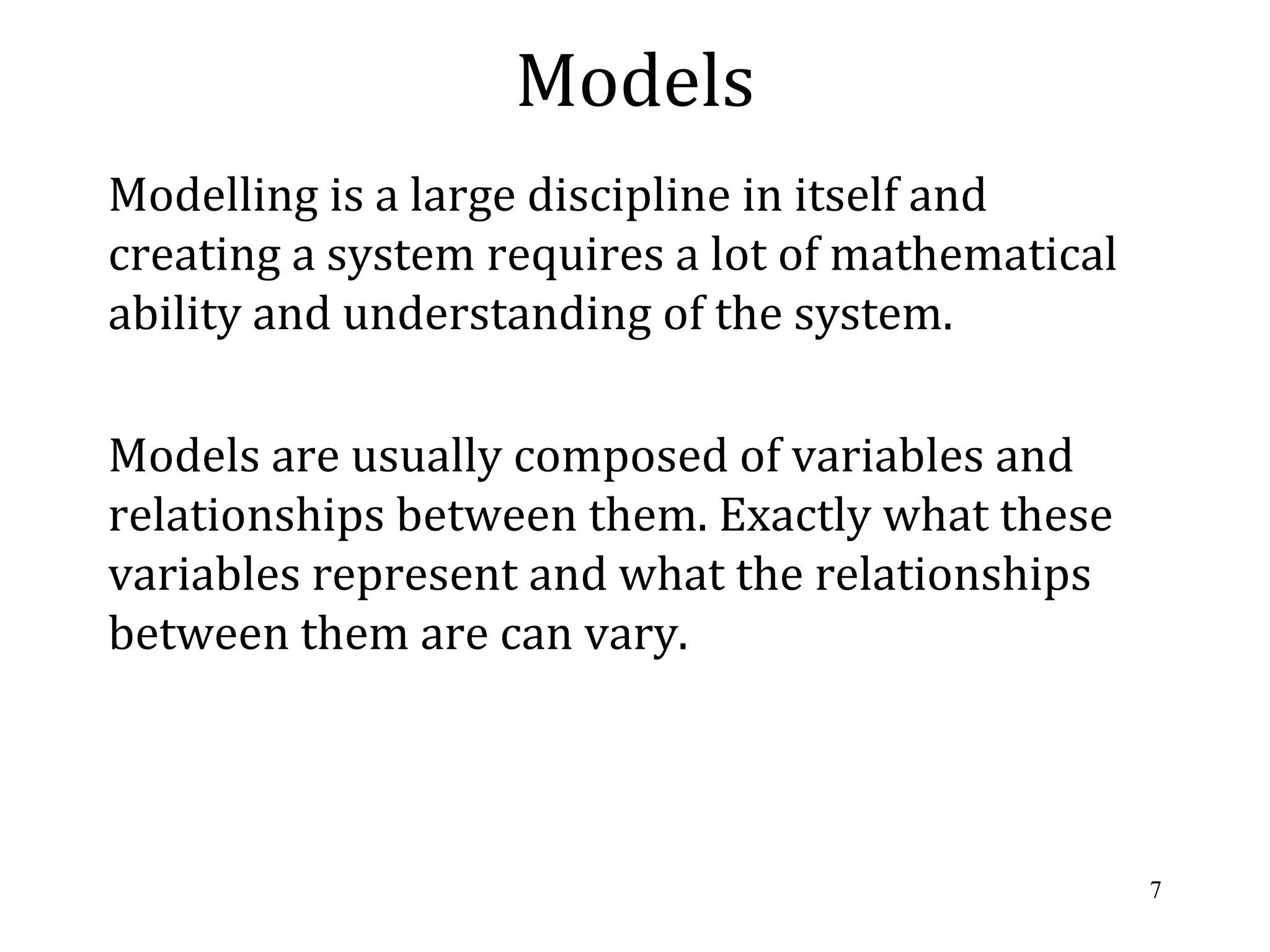 Models

Modelling is a large discipline in itself and creating a system requires a lot of mathematical ability and understanding of the system.

Models are usually composed of variables and relationships between them. Exactly what these variables represent and what the relationships between them are can vary.

7